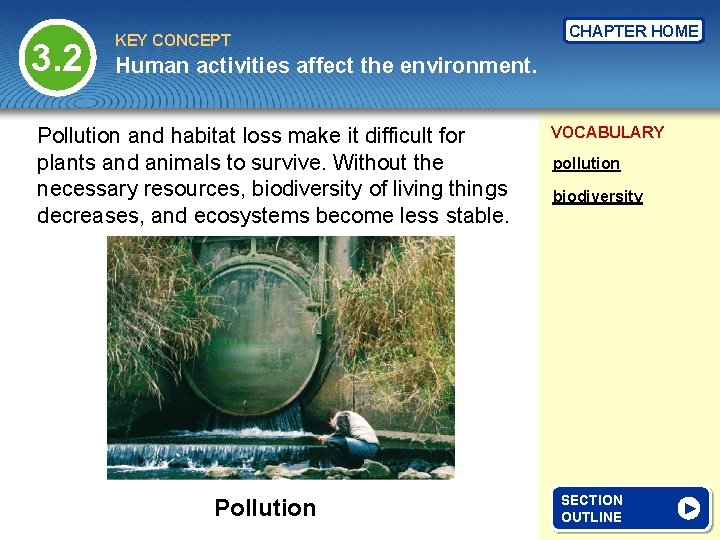 3.2

KEY CONCEPT
Human activities affect the environment.

CHAPTER HOME

Pollution and habitat loss make it difficult for plants and animals to survive. Without the necessary resources, biodiversity of living things decreases, and ecosystems become less stable.

Pollution

VOCABULARY
pollution
biodiversity

SECTION OUTLINE